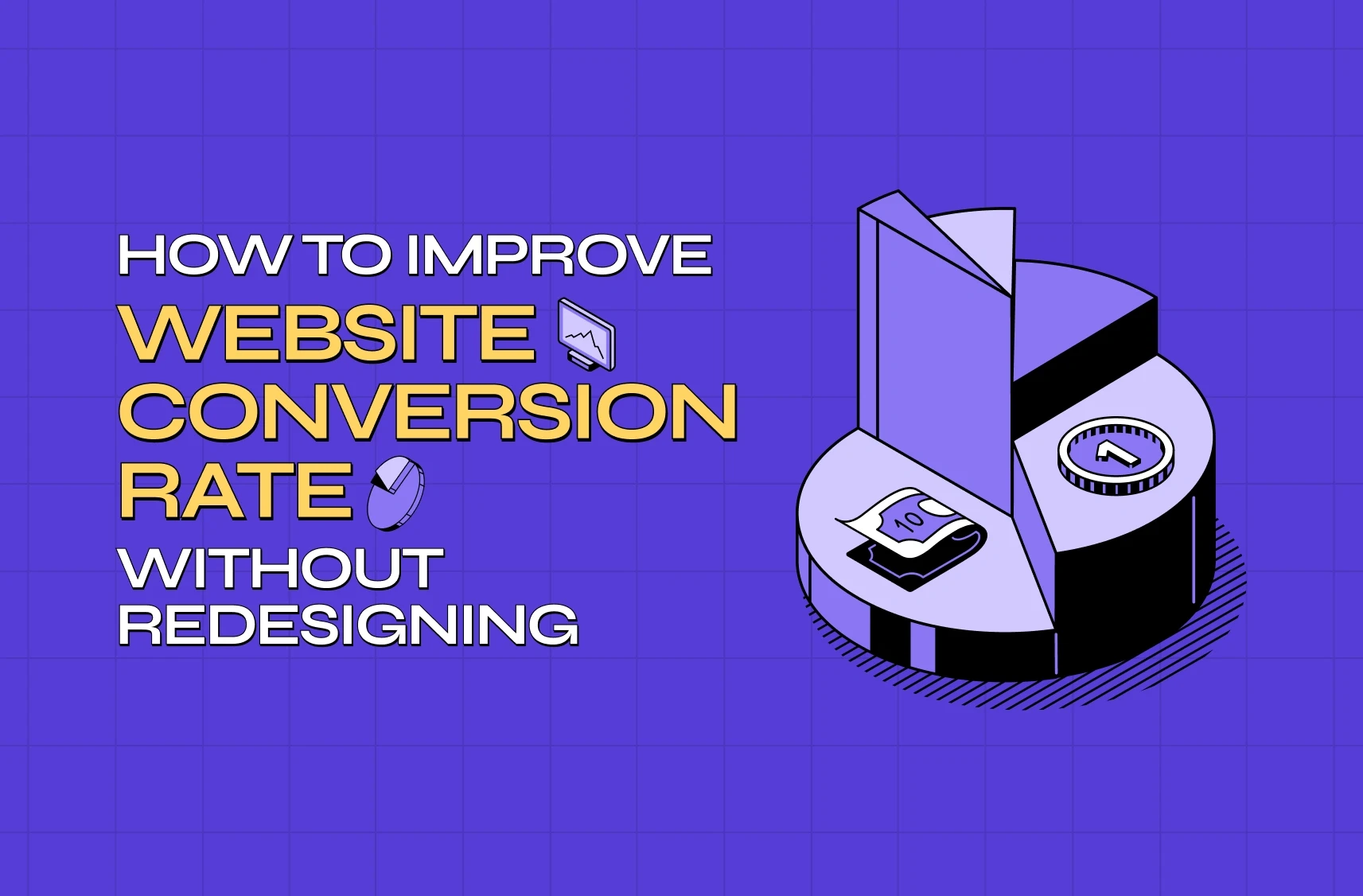 HOW TO IMPROVE
WEBSITE
CONVERSION
RATE
WITHOUT
REDESIGNING

10

1